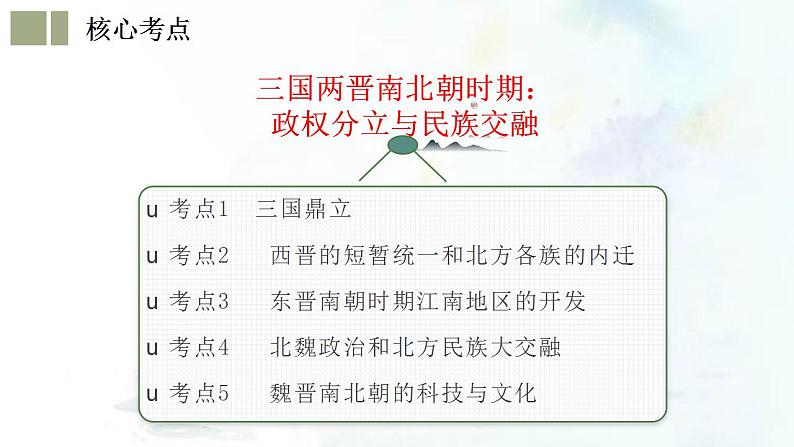 核心考点

三国两晋南北朝时期：
政权分立与民族交融

u 考点1 三国鼎立
u 考点2 西晋的短暂统一和北方各族的内迁
u 考点3 东晋南朝时期江南地区的开发
u 考点4 北魏政治和北方民族大交融
u 考点5 魏晋南北朝的科技与文化